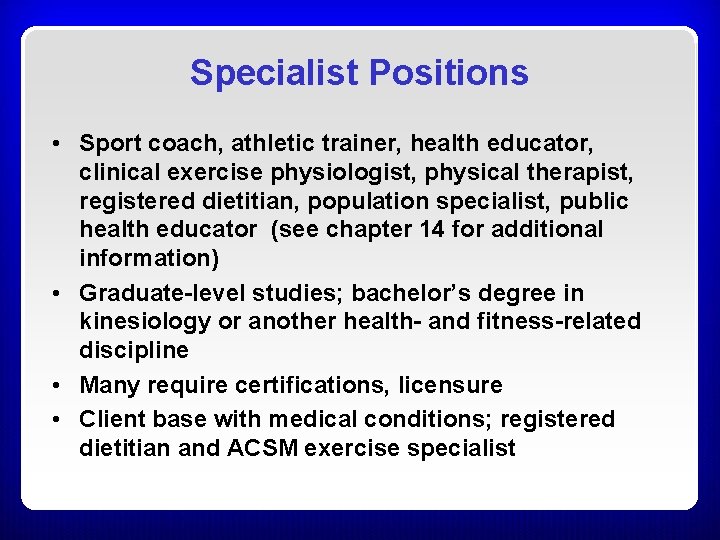 Specialist Positions

• Sport coach, athletic trainer, health educator, clinical exercise physiologist, physical therapist, registered dietitian, population specialist, public health educator (see chapter 14 for additional information)
• Graduate-level studies; bachelor's degree in kinesiology or another health- and fitness-related discipline
• Many require certifications, licensure
• Client base with medical conditions; registered dietitian and ACSM exercise specialist